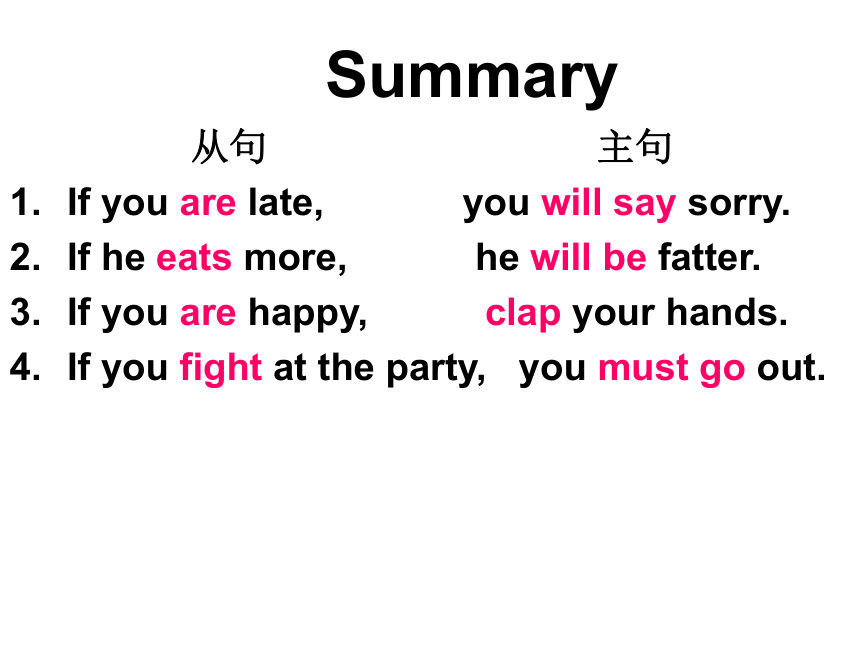 Summary

从句 主句

1. If you are late, you will say sorry.
2. If he eats more, he will be fatter.
3. If you are happy, clap your hands.
4. If you fight at the party, you must go out.